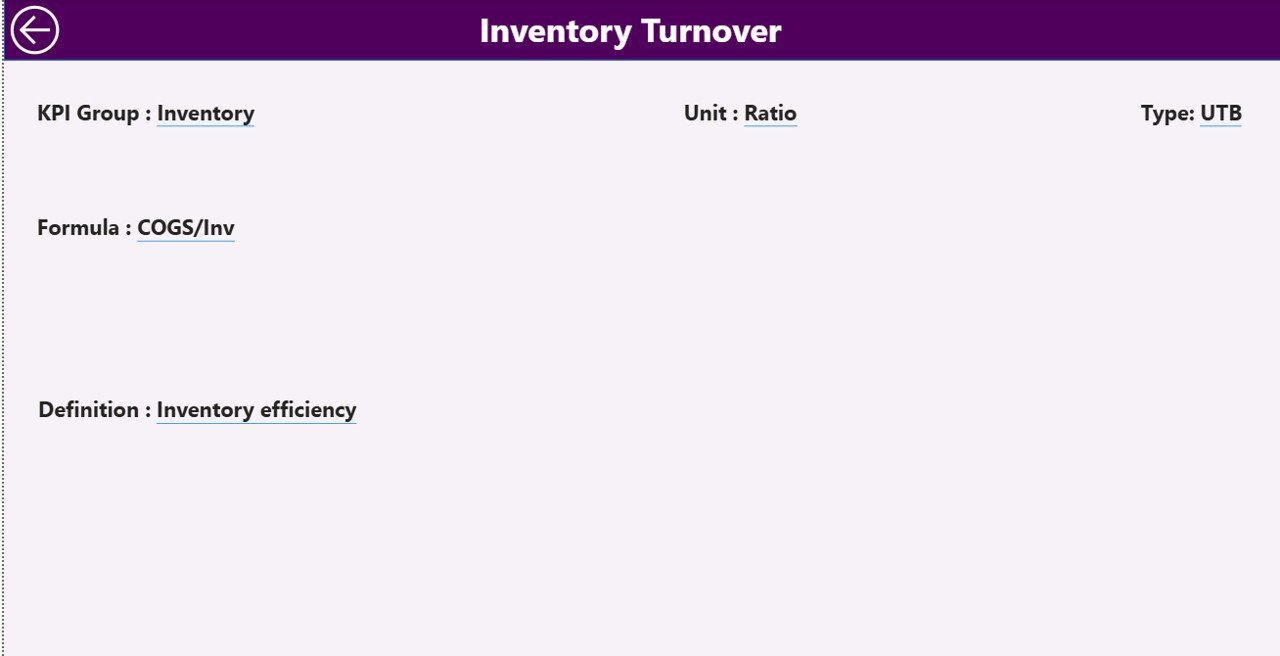 Inventory Turnover

KPI Group : Inventory

Unit : Ratio

Type: UTB

Formula : COGS/Inv

Definition : Inventory efficiency